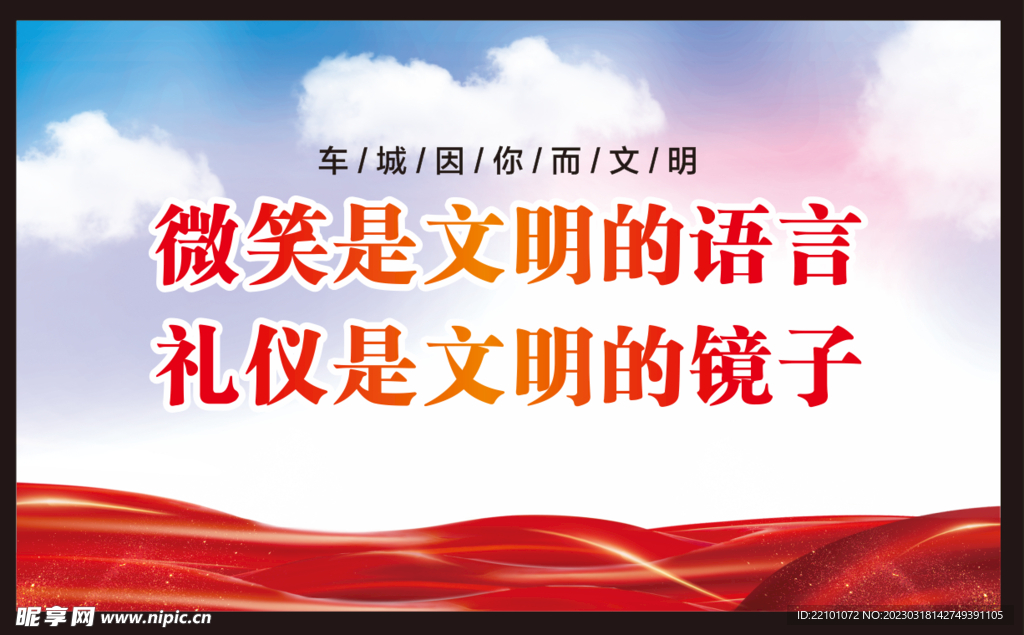 车/城/因/你/而/文/明

微笑是文明的语言
礼仪是文明的镜子

昵享网 www.nipic.cn

ID:22101072 NO:20230318142749391105